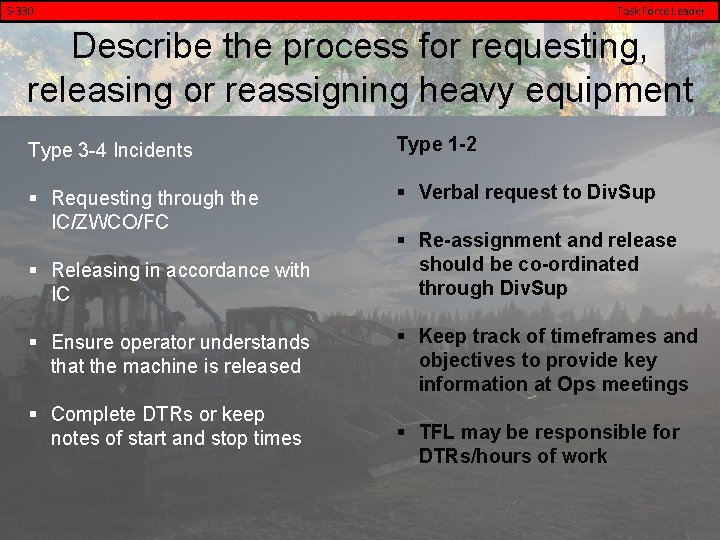 S-330

Task Force Leader

Describe the process for requesting, releasing or reassigning heavy equipment

Type 3-4 Incidents

▪ Requesting through the IC/ZWCO/FC

▪ Releasing in accordance with IC

▪ Ensure operator understands that the machine is released

▪ Complete DTRs or keep notes of start and stop times

Type 1-2

▪ Verbal request to DivSup

▪ Re-assignment and release should be co-ordinated through DivSup

▪ Keep track of timeframes and objectives to provide key information at Ops meetings

▪ TFL may be responsible for DTRs/hours of work